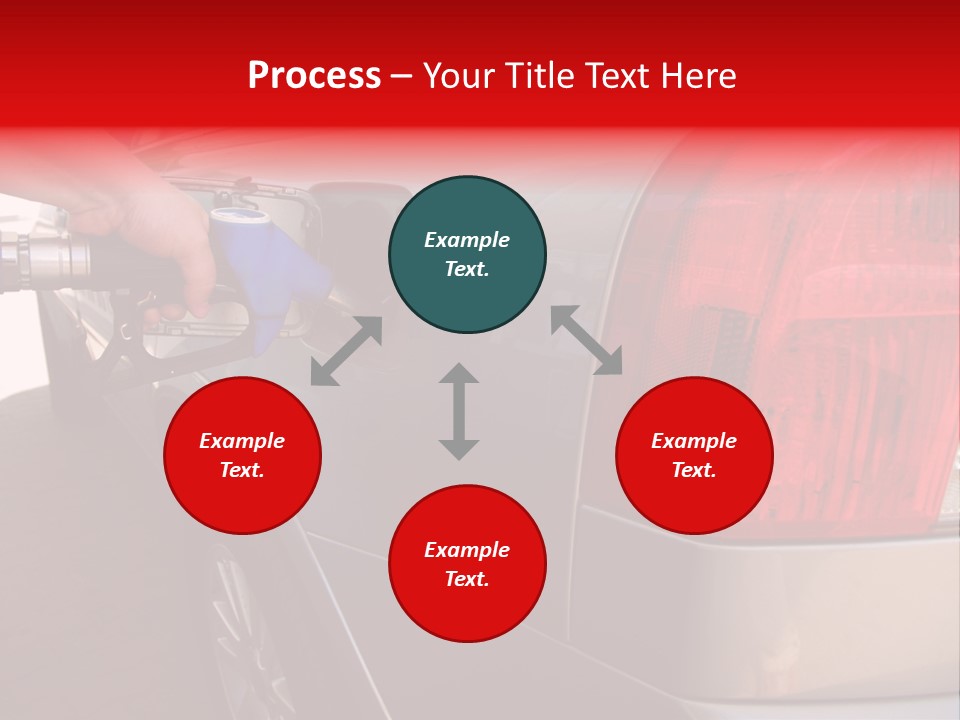 Process – Your Title Text Here

Example Text.

Example Text.

Example Text.

Example Text.